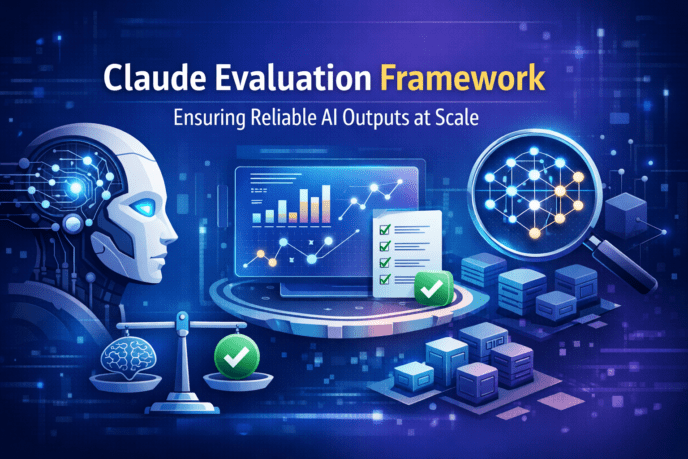 Claude Evaluation Framework

Ensuring Reliable AI Outputs at Scale